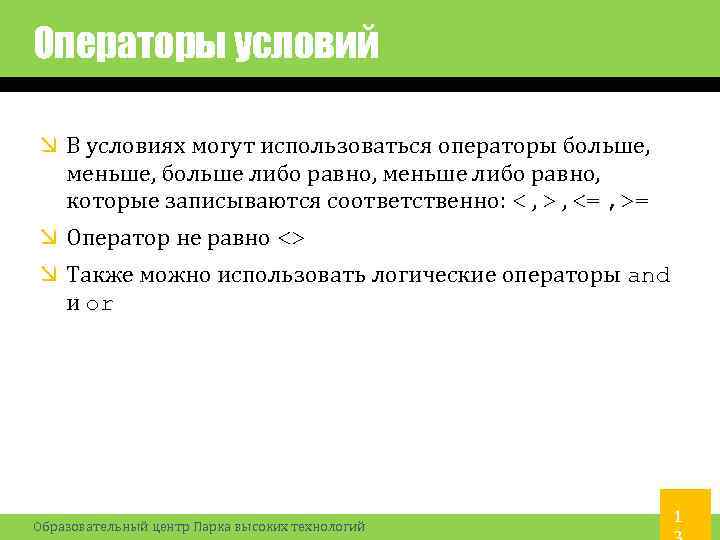 Операторы условий

В условиях могут использоваться операторы больше, меньше, больше либо равно, меньше либо равно, которые записываются соответственно: < , > , <= , >=

Оператор не равно <>

Также можно использовать логические операторы and и or

Образовательный центр Парка высоких технологий

1
3